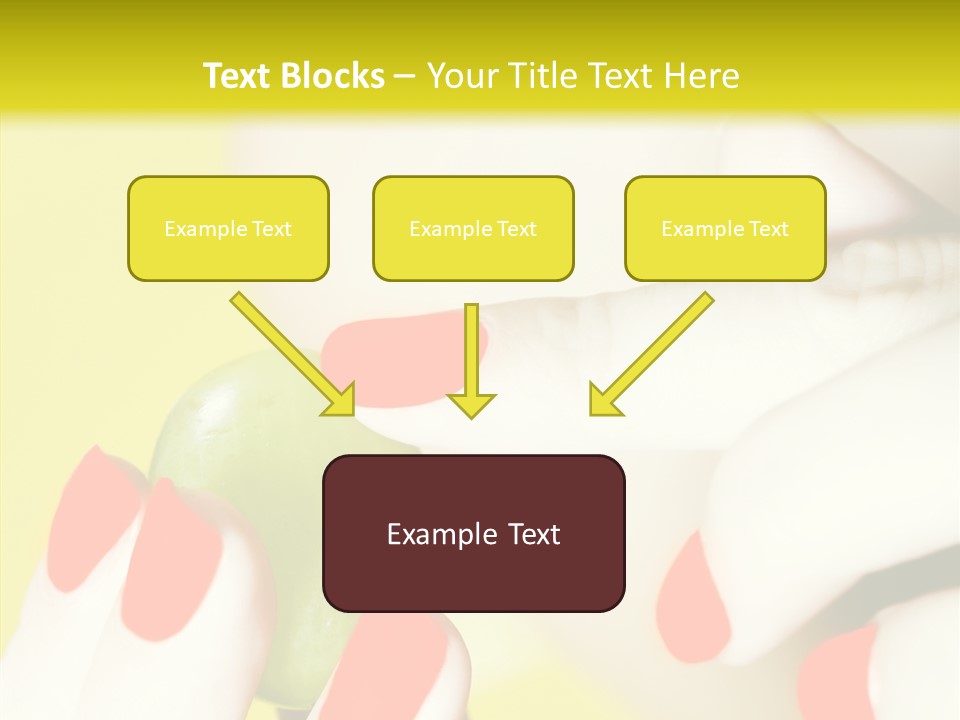 Text Blocks – Your Title Text Here

Example Text

Example Text

Example Text

Example Text